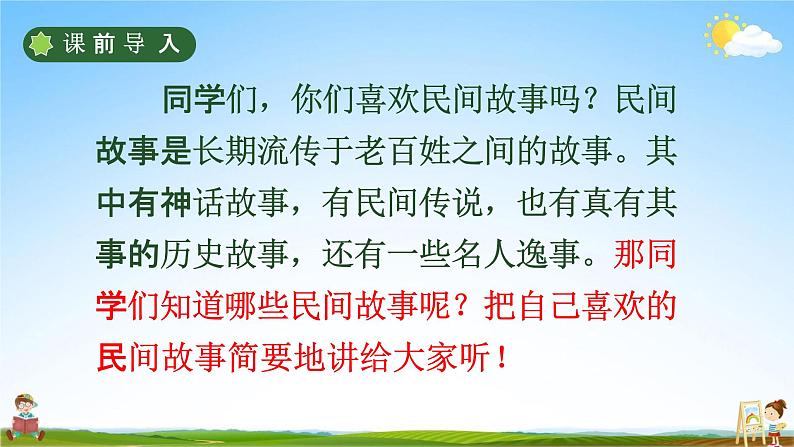 课前导入

同学们，你们喜欢民间故事吗？民间故事是长期流传于老百姓之间的故事。其中有神话故事，有民间传说，也有真有其事的历史故事，还有一些名人逸事。那同学们知道哪些民间故事呢？把自己喜欢的民间故事简要地讲给大家听！